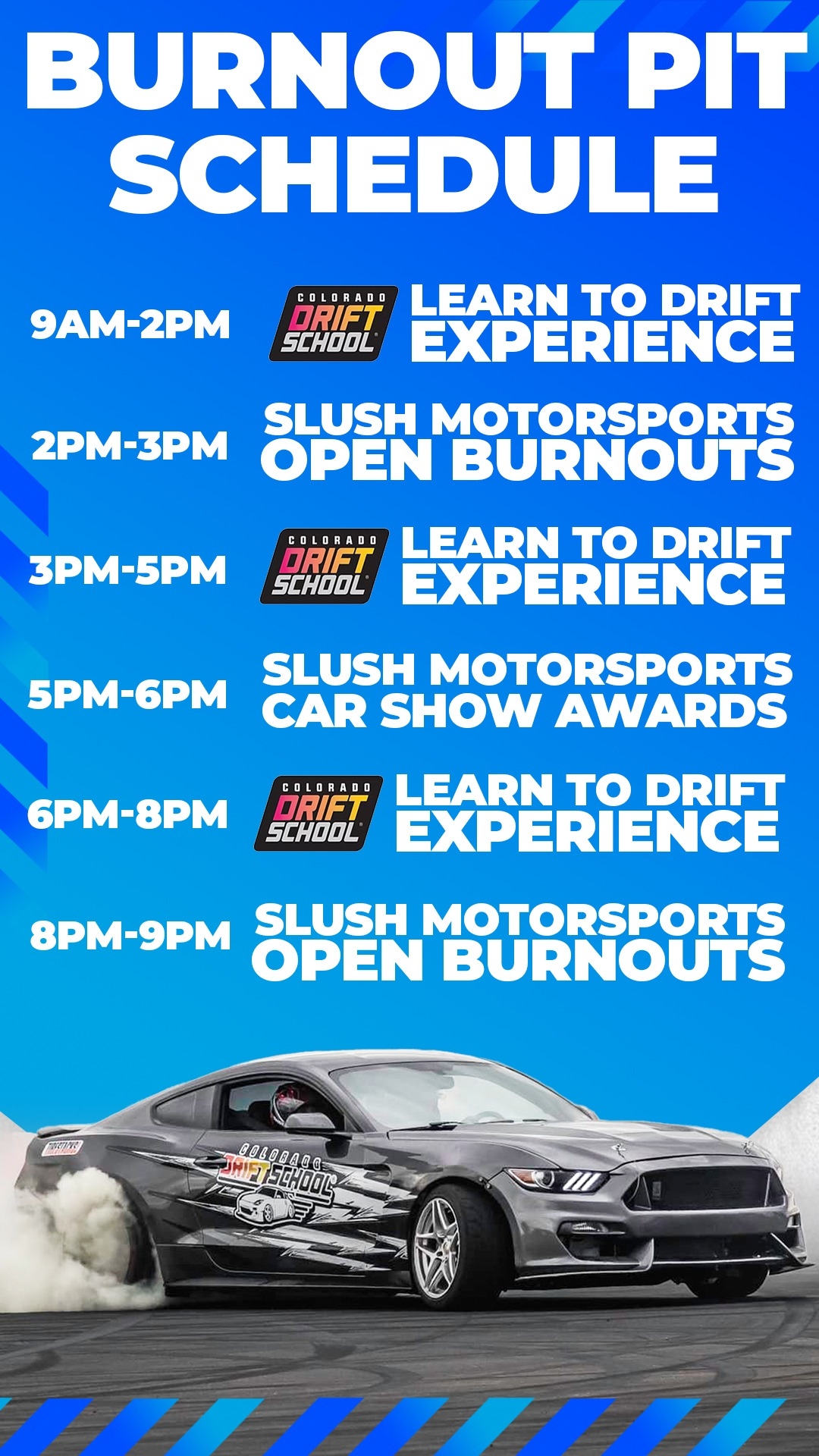 BURNOUT PIT SCHEDULE

9AM-2PM COLORADO DRIFT SCHOOL LEARN TO DRIFT EXPERIENCE

2PM-3PM SLUSH MOTORSPORTS OPEN BURNOUTS

3PM-5PM COLORADO DRIFT SCHOOL LEARN TO DRIFT EXPERIENCE

5PM-6PM SLUSH MOTORSPORTS CAR SHOW AWARDS

6PM-8PM COLORADO DRIFT SCHOOL LEARN TO DRIFT EXPERIENCE

8PM-9PM SLUSH MOTORSPORTS OPEN BURNOUTS

COLORADO DRIFT SCHOOL